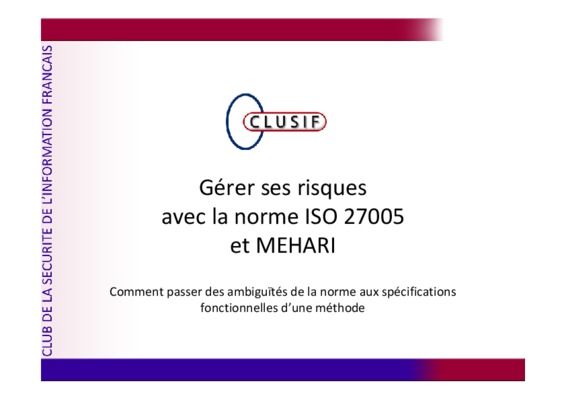 CLUB DE LA SECURITE DE L'INFORMATION FRANCAIS

CLUSIF

Gérer ses risques avec la norme ISO 27005 et MEHARI

Comment passer des ambiguïtés de la norme aux spécifications fonctionnelles d'une méthode